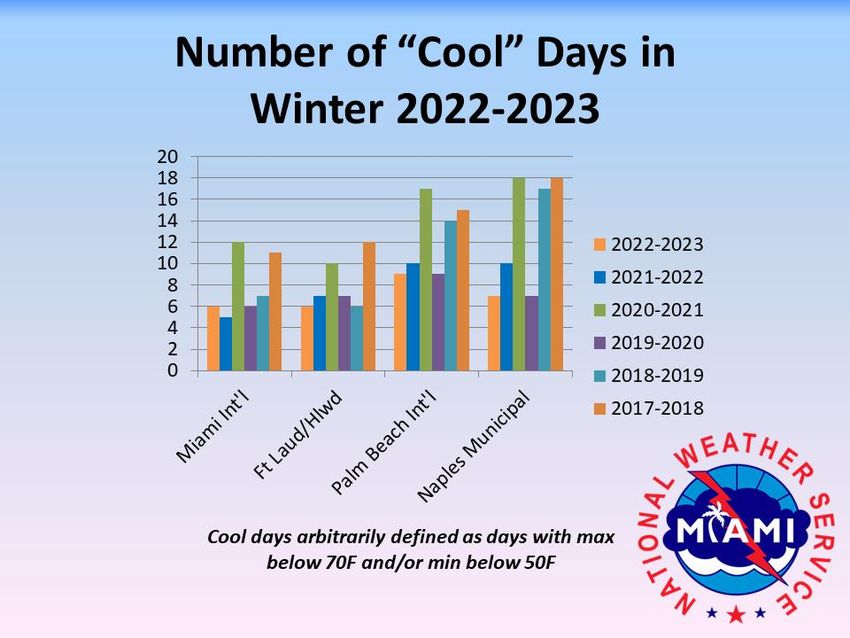 Number of “Cool” Days in Winter 2022-2023

20
18
16
14
12
10
8
6
4
2
0

Miami Int'l
Ft Laud/Hlwd
Palm Beach Int'l
Naples Municipal

2022-2023
2021-2022
2020-2021
2019-2020
2018-2019
2017-2018

Cool days arbitrarily defined as days with max below 70F and/or min below 50F

NATIONAL WEATHER SERVICE
MIAMI